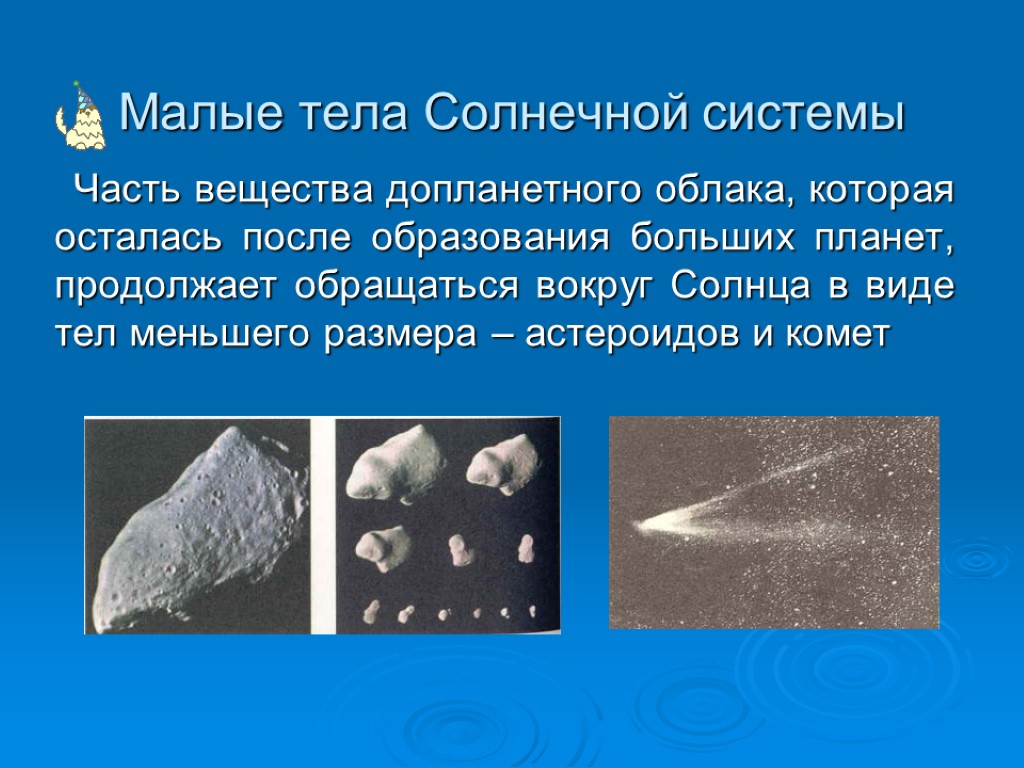 Малые тела Солнечной системы

Часть вещества допланетного облака, которая осталась после образования больших планет, продолжает обращаться вокруг Солнца в виде тел меньшего размера – астероидов и комет